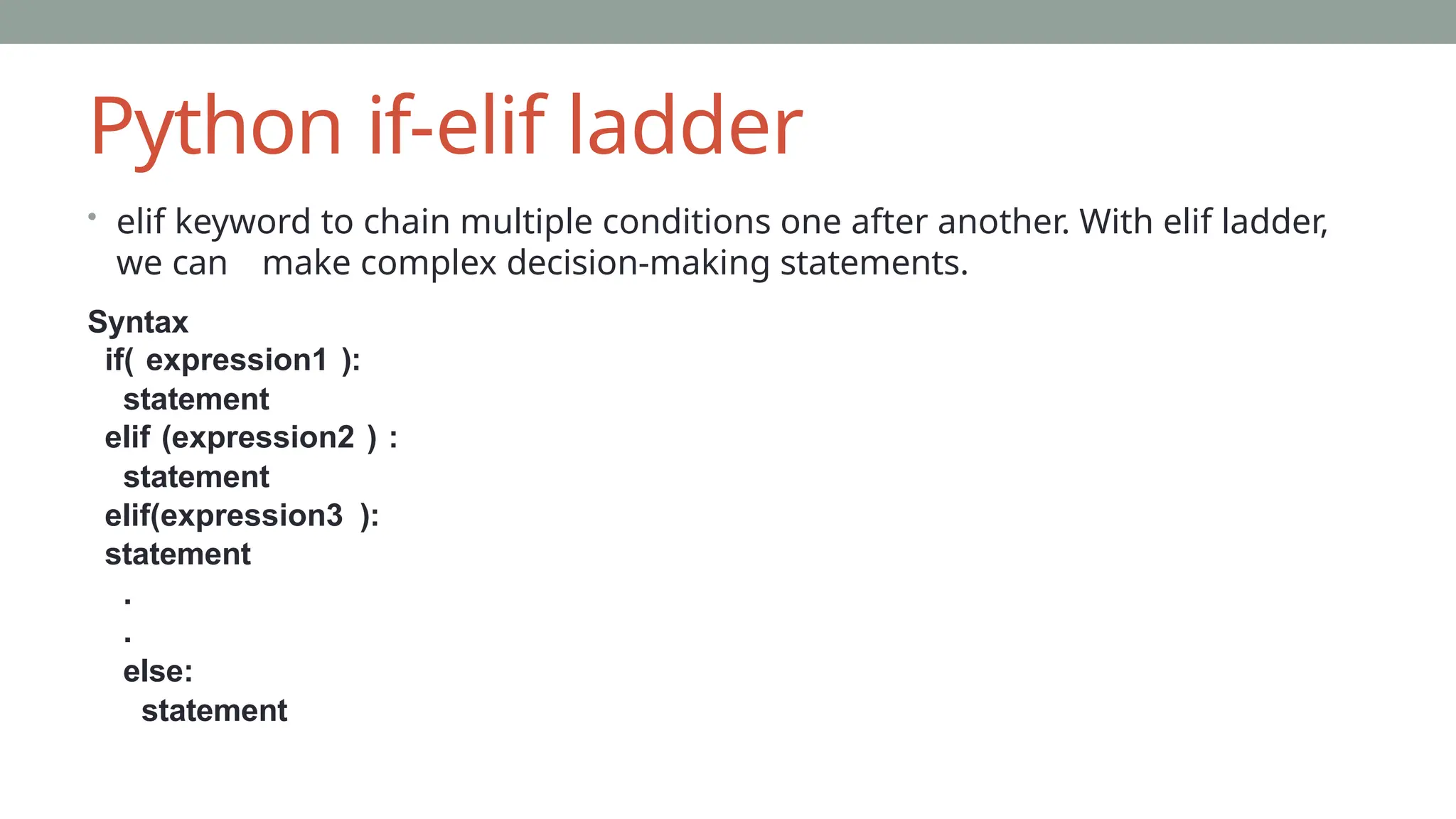 Python if-elif ladder

• elif keyword to chain multiple conditions one after another. With elif ladder, we can make complex decision-making statements.

Syntax
if( expression1 ):
statement
elif (expression2 ) :
statement
elif(expression3 ):
statement
.
.
else:
statement